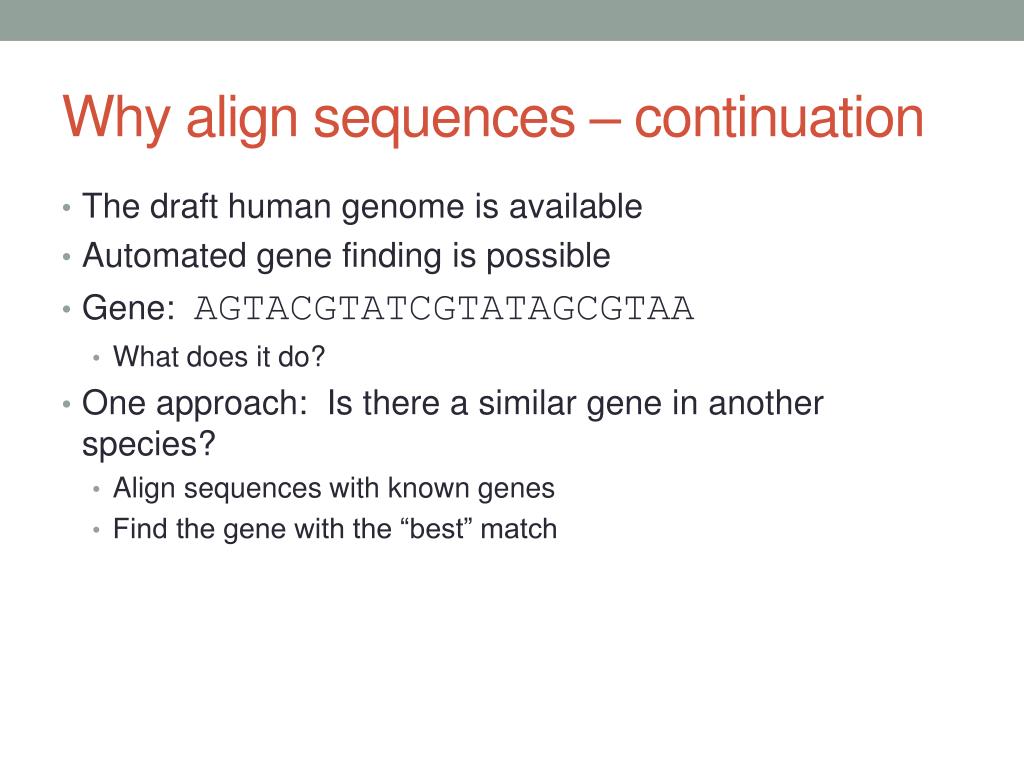 Why align sequences – continuation

• The draft human genome is available
• Automated gene finding is possible
• Gene: AGTACGTATCGTATAGCGTAA
  • What does it do?
• One approach: Is there a similar gene in another species?
  • Align sequences with known genes
  • Find the gene with the “best” match